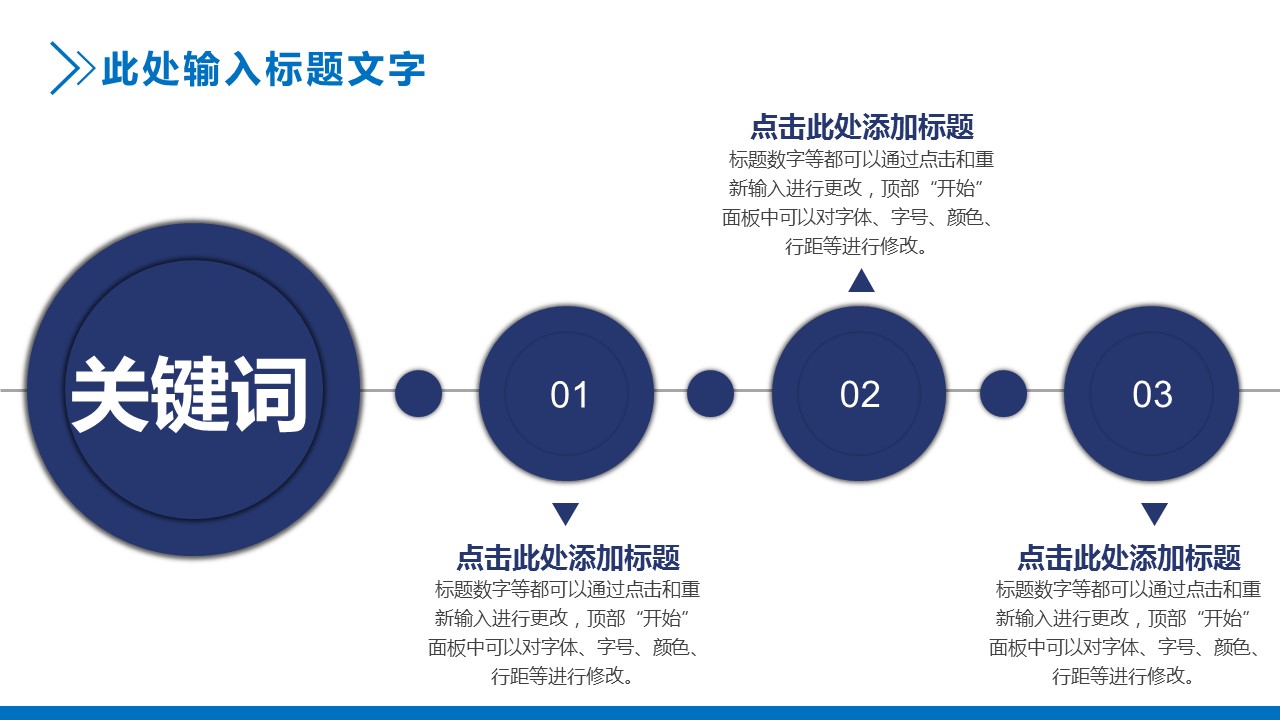 此处输入标题文字

点击此处添加标题
标题数字等都可以通过点击和重新输入进行更改，顶部“开始”面板中可以对字体、字号、颜色、行距等进行修改。

关键词

01

02

03

点击此处添加标题
标题数字等都可以通过点击和重新输入进行更改，顶部“开始”面板中可以对字体、字号、颜色、行距等进行修改。

点击此处添加标题
标题数字等都可以通过点击和重新输入进行更改，顶部“开始”面板中可以对字体、字号、颜色、行距等进行修改。